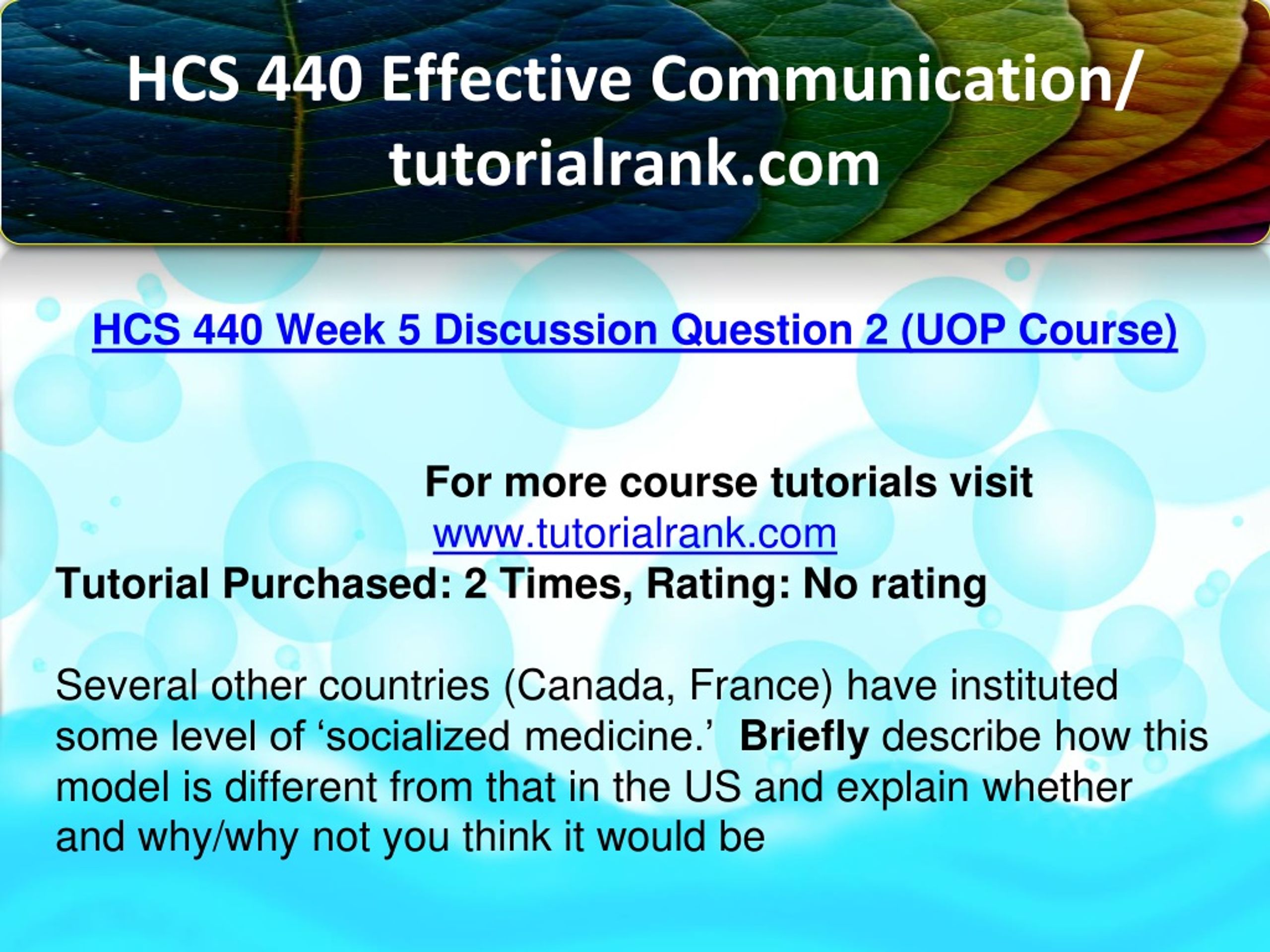 HCS 440 Effective Communication/ tutorialrank.com

HCS 440 Week 5 Discussion Question 2 (UOP Course)

For more course tutorials visit
www.tutorialrank.com
Tutorial Purchased: 2 Times, Rating: No rating

Several other countries (Canada, France) have instituted some level of ‘socialized medicine.’ Briefly describe how this model is different from that in the US and explain whether and why/why not you think it would be